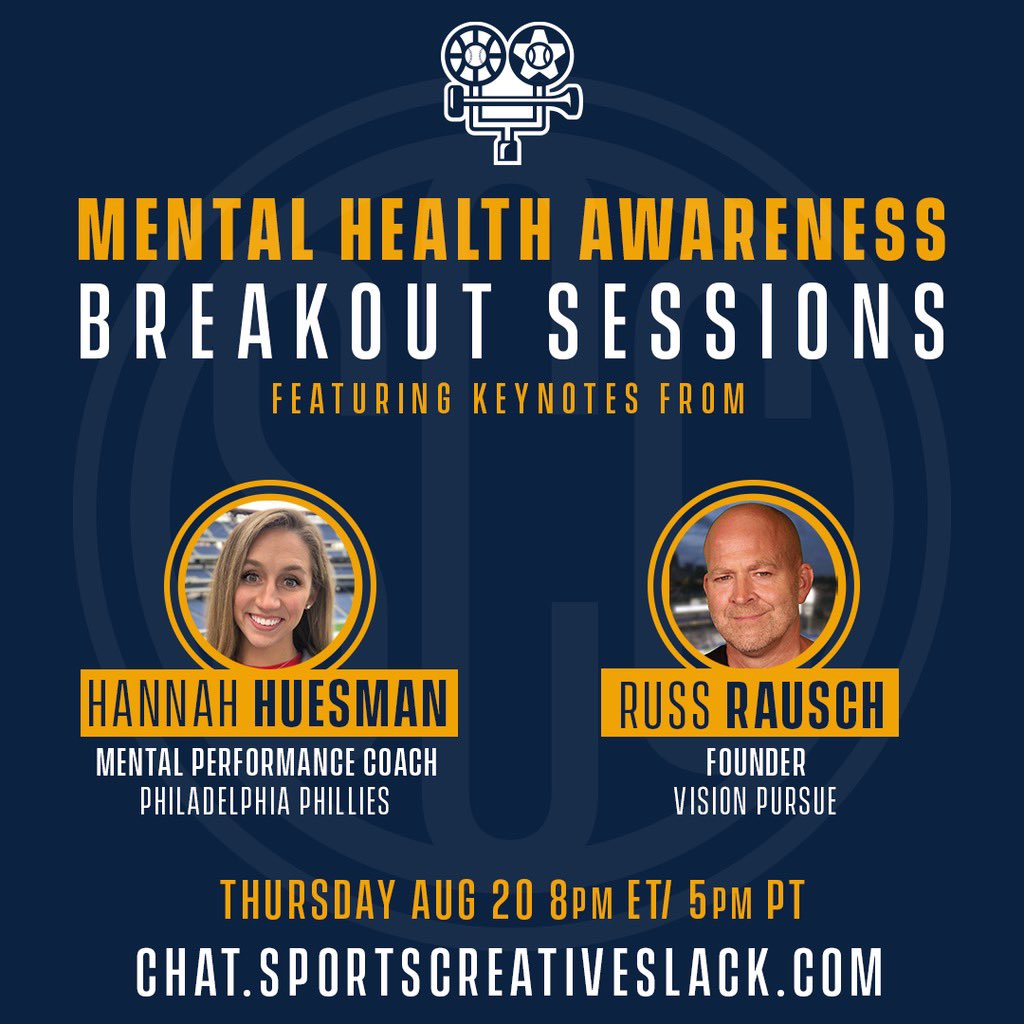 MENTAL HEALTH AWARENESS
BREAKOUT SESSIONS
FEATURING KEYNOTES FROM

HANNAH HUESMAN
MENTAL PERFORMANCE COACH
PHILADELPHIA PHILLIES

RUSS RAUSCH
FOUNDER
VISION PURSUE

THURSDAY AUG 20 8PM ET/ 5PM PT
CHAT.SPORTSCREATIVESLACK.COM